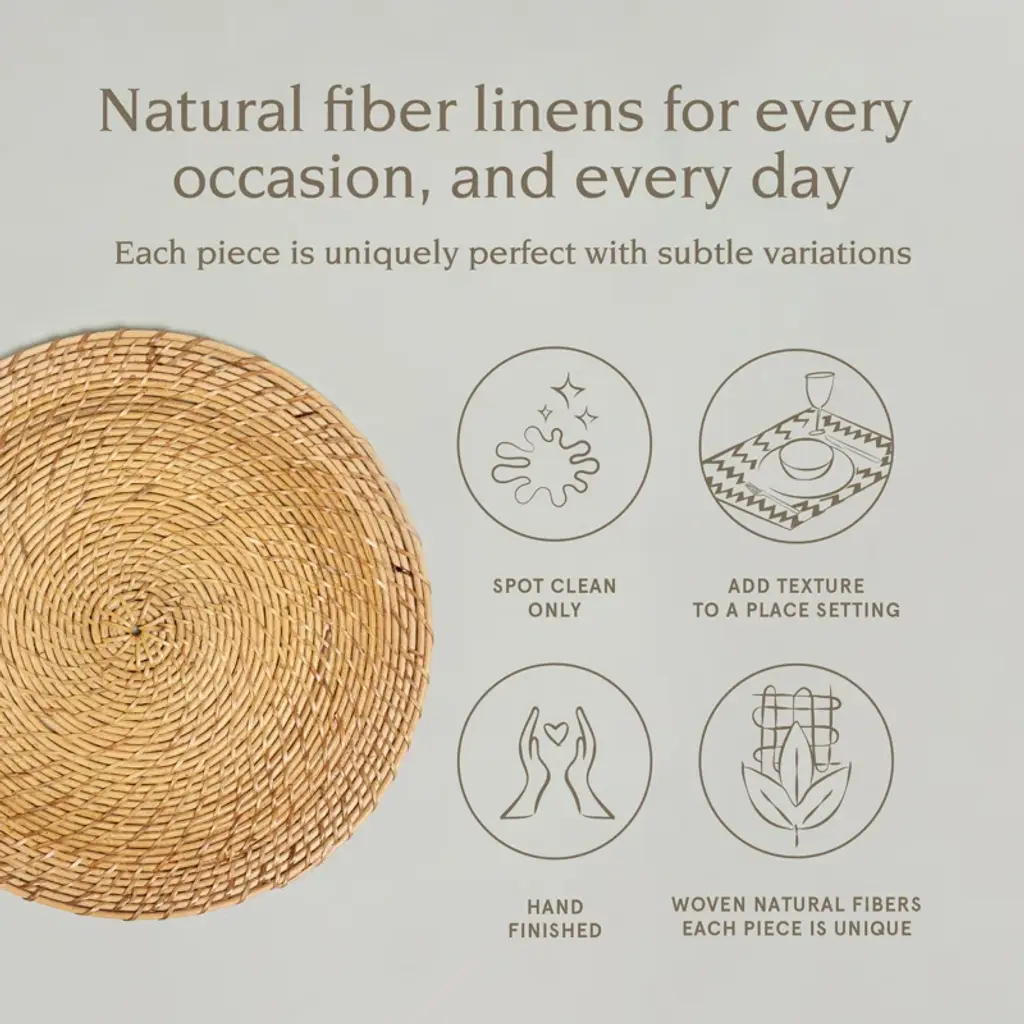 Natural fiber linens for every occasion, and every day

Each piece is uniquely perfect with subtle variations

SPOT CLEAN ONLY

ADD TEXTURE TO A PLACE SETTING

HAND FINISHED

WOVEN NATURAL FIBERS EACH PIECE IS UNIQUE